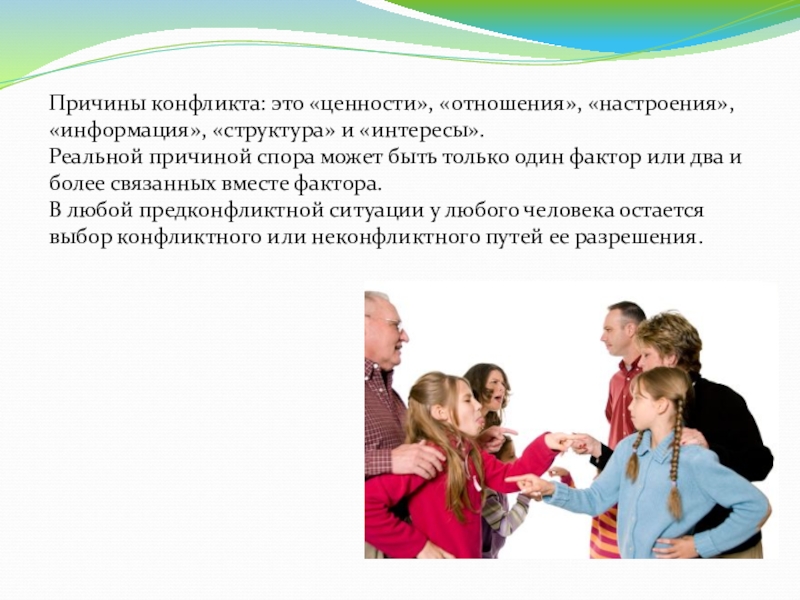 Причины конфликта: это «ценности», «отношения», «настроения», «информация», «структура» и «интересы».
Реальной причиной спора может быть только один фактор или два и более связанных вместе фактора.
В любой предконфликтной ситуации у любого человека остается выбор конфликтного или неконфликтного путей ее разрешения.